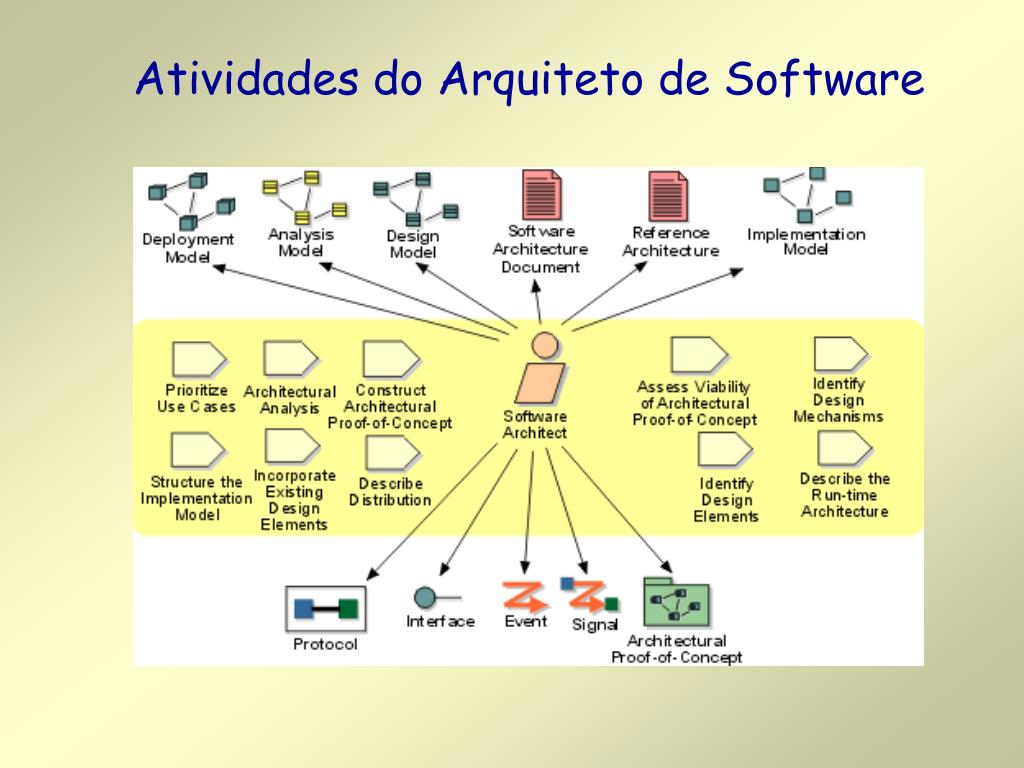 Atividades do Arquiteto de Software

Deployment Model

Analysis Model

Design Model

Software Architecture Document

Reference Architecture

Implementation Model

Prioritize Use Cases

Architectural Analysis

Construct Architectural Proof-of-Concept

Software Architect

Assess Viability of Architectural Proof-of-Concept

Identify Design Mechanisms

Structure the Implementation Model

Incorporate Existing Design Elements

Describe Distribution

Identify Design Elements

Describe the Run-time Architecture

Protocol

Interface

Event

Signal

Architectural Proof-of-Concept